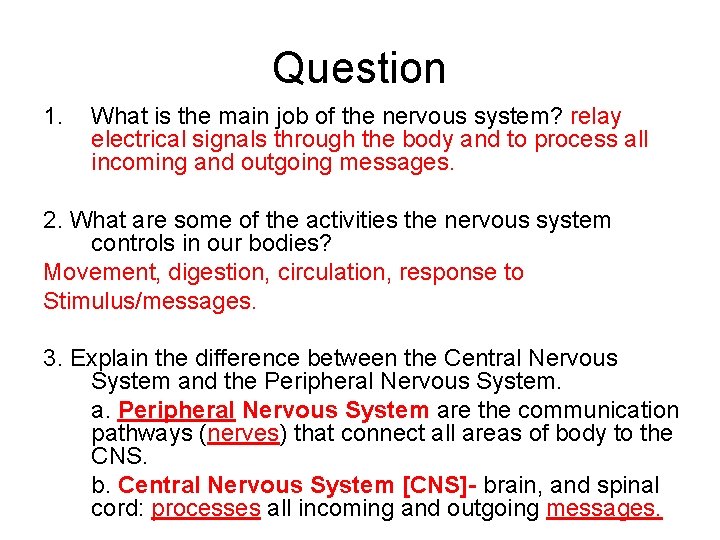 Question

1. What is the main job of the nervous system? relay electrical signals through the body and to process all incoming and outgoing messages.

2. What are some of the activities the nervous system controls in our bodies?

Movement, digestion, circulation, response to Stimulus/messages.

3. Explain the difference between the Central Nervous System and the Peripheral Nervous System.

a. Peripheral Nervous System are the communication pathways (nerves) that connect all areas of body to the CNS.

b. Central Nervous System [CNS]- brain, and spinal cord: processes all incoming and outgoing messages.